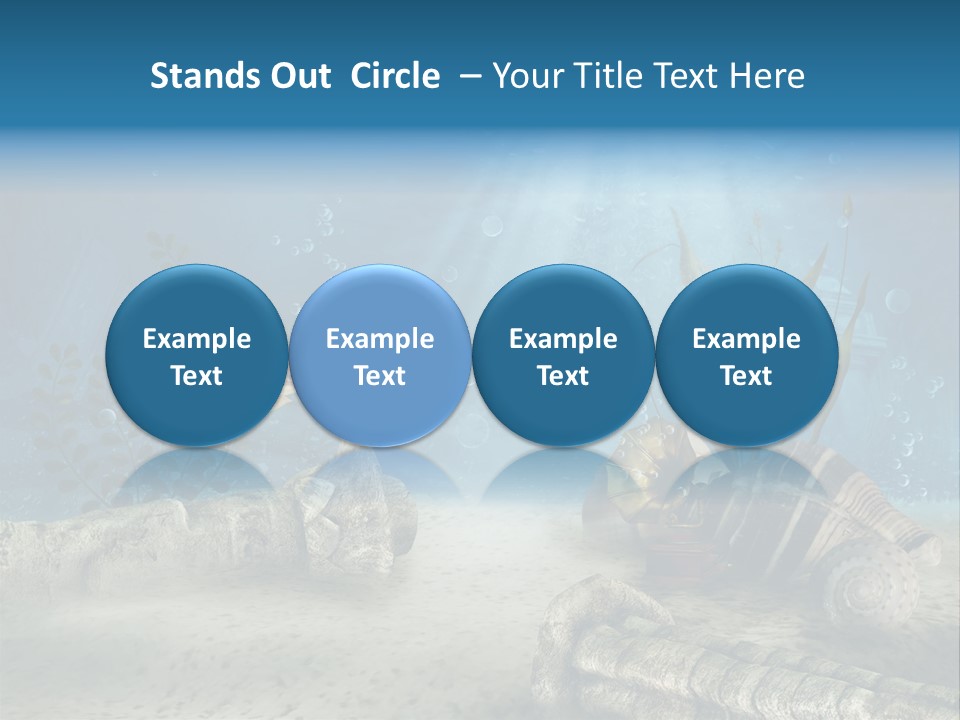 Stands Out Circle – Your Title Text Here

Example Text

Example Text

Example Text

Example Text